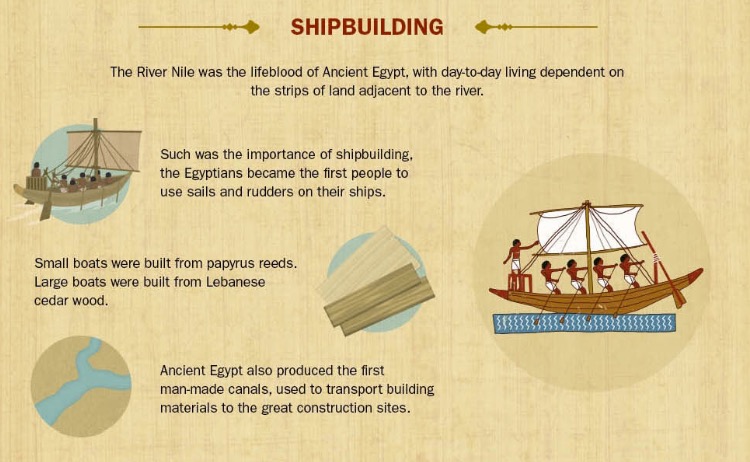 SHIPBUILDING

The River Nile was the lifeblood of Ancient Egypt, with day-to-day living dependent on the strips of land adjacent to the river.

Such was the importance of shipbuilding, the Egyptians became the first people to use sails and rudders on their ships.

Small boats were built from papyrus reeds. Large boats were built from Lebanese cedar wood.

Ancient Egypt also produced the first man-made canals, used to transport building materials to the great construction sites.